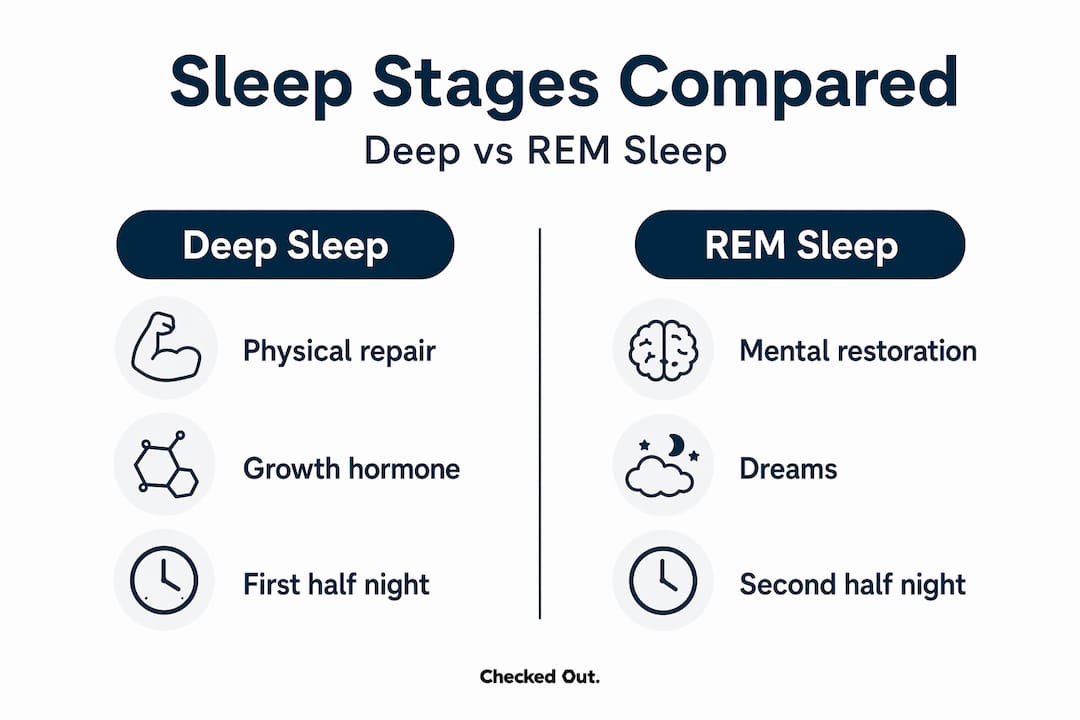 Sleep Stages Compared

Deep vs REM Sleep

Deep Sleep

Physical repair

Growth hormone

First half night

REM Sleep

Mental restoration

Dreams

Second half night

Checked Out.